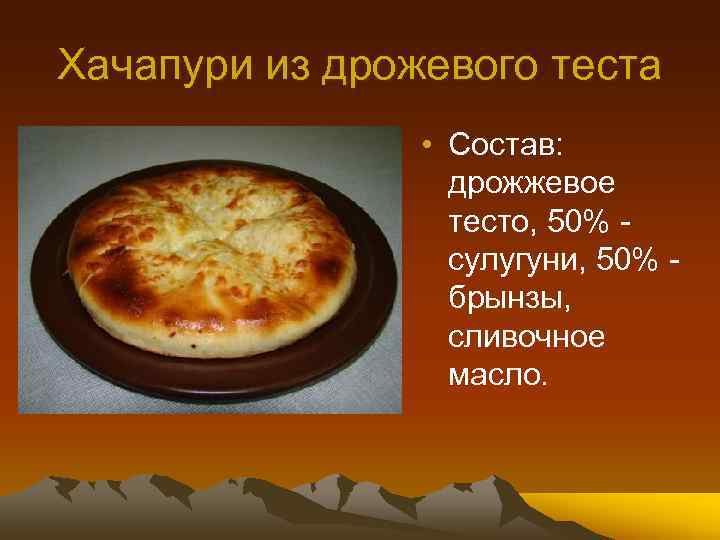 Хачапури из дрожевого теста

• Состав: дрожжевое тесто, 50% - сулугуни, 50% - брынзы, сливочное масло.